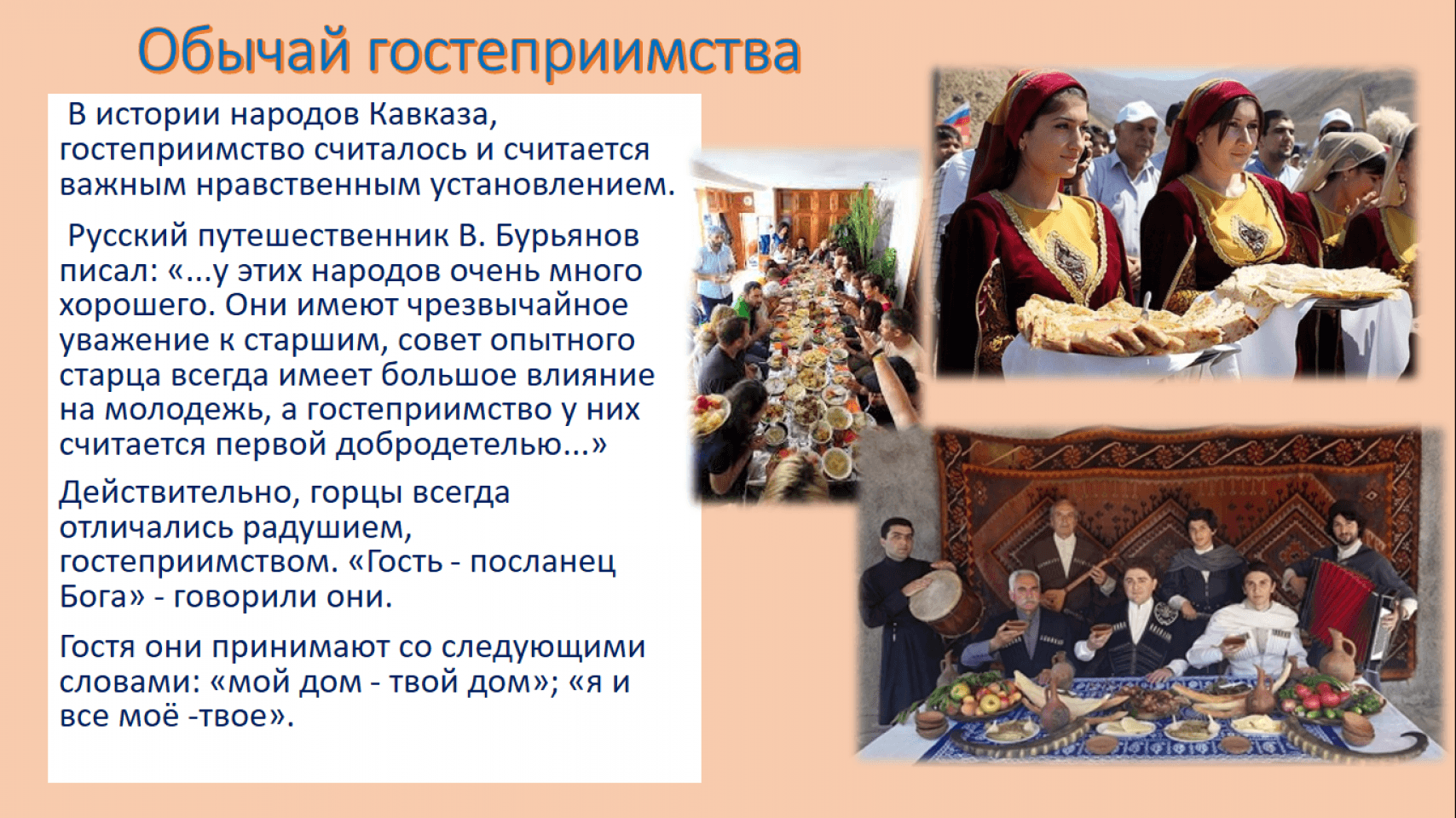 Обычай гостеприимства

В истории народов Кавказа, гостеприимство считалось и считается важным нравственным установлением.

Русский путешественник В. Бурьянов писал: «...у этих народов очень много хорошего. Они имеют чрезвычайное уважение к старшим, совет опытного старца всегда имеет большое влияние на молодежь, а гостеприимство у них считается первой добродетелью...»

Действительно, горцы всегда отличались радушием, гостеприимством. «Гость - посланец Бога» - говорили они.

Гостя они принимают со следующими словами: «мой дом - твой дом»; «я и все моё -твое».